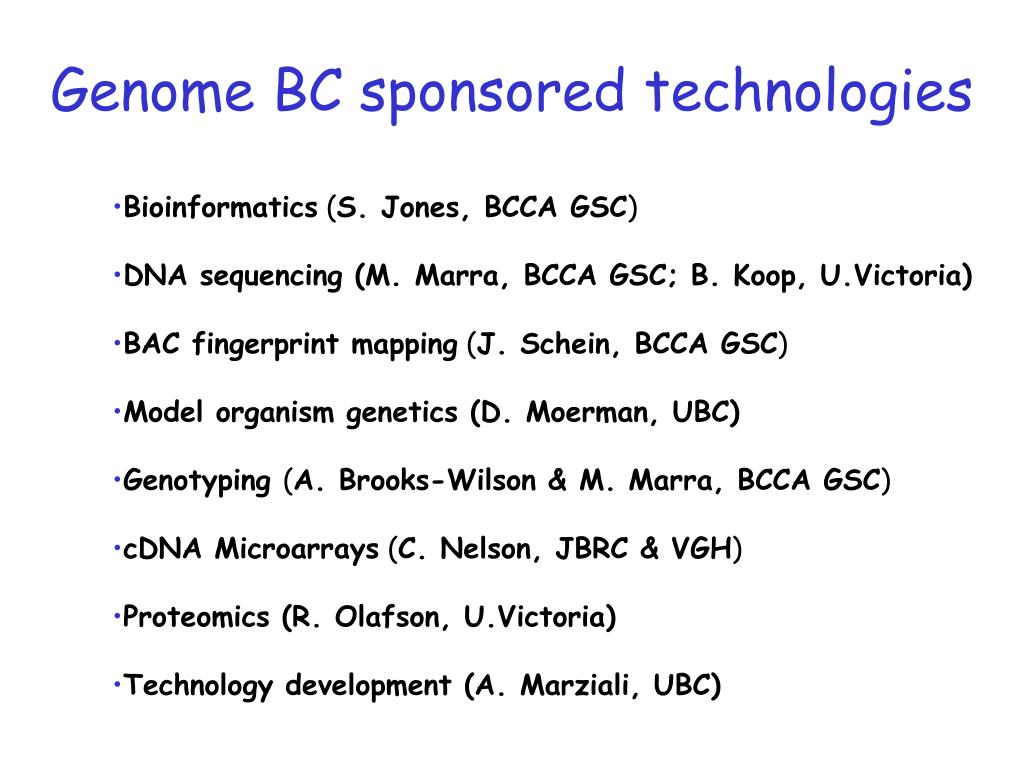 Genome BC sponsored technologies

•Bioinformatics (S. Jones, BCCA GSC)

•DNA sequencing (M. Marra, BCCA GSC; B. Koop, U.Victoria)

•BAC fingerprint mapping (J. Schein, BCCA GSC)

•Model organism genetics (D. Moerman, UBC)

•Genotyping (A. Brooks-Wilson & M. Marra, BCCA GSC)

•cDNA Microarrays (C. Nelson, JBRC & VGH)

•Proteomics (R. Olafson, U.Victoria)

•Technology development (A. Marziali, UBC)